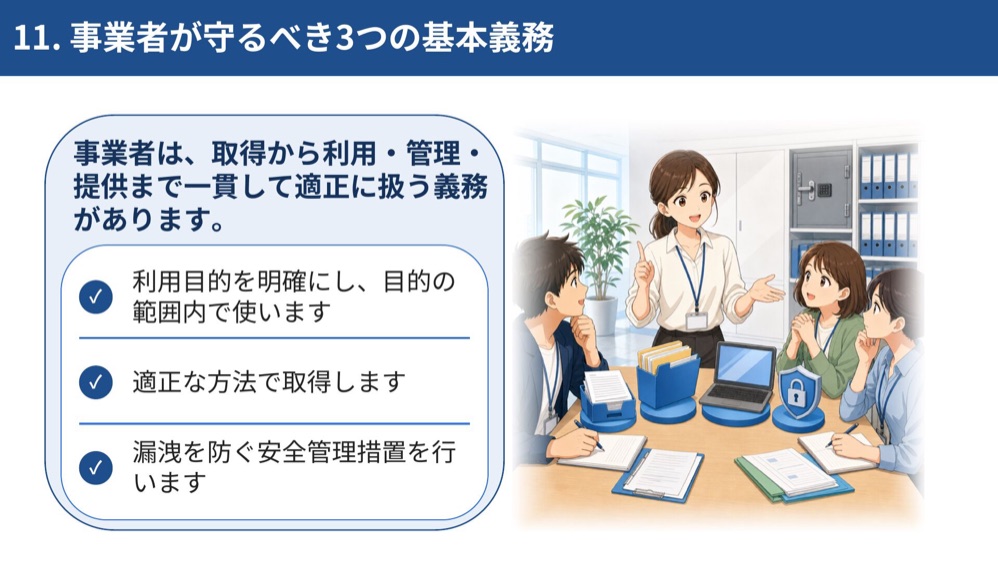 11. 事業者が守るべき3つの基本義務

事業者は、取得から利用・管理・提供まで一貫して適正に扱う義務があります。

利用目的を明確にし、目的の範囲内で使います

適正な方法で取得します

漏洩を防ぐ安全管理措置を行います